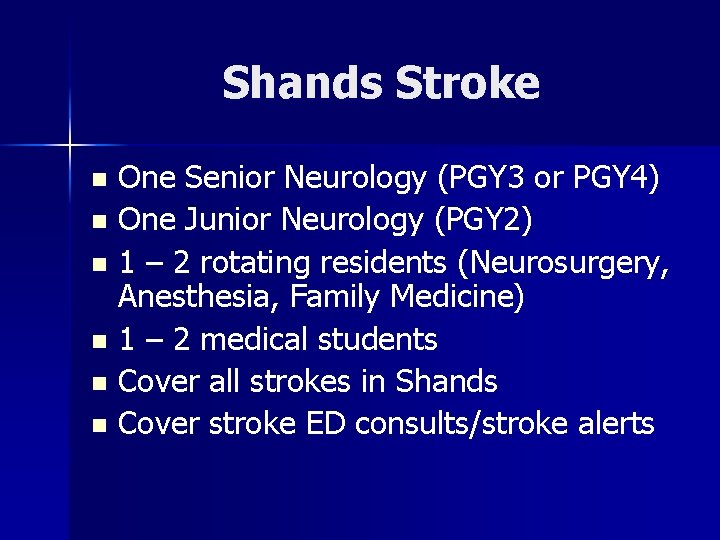 Shands Stroke

- One Senior Neurology (PGY3 or PGY4)
- One Junior Neurology (PGY2)
- 1 – 2 rotating residents (Neurosurgery, Anesthesia, Family Medicine)
- 1 – 2 medical students
- Cover all strokes in Shands
- Cover stroke ED consults/stroke alerts